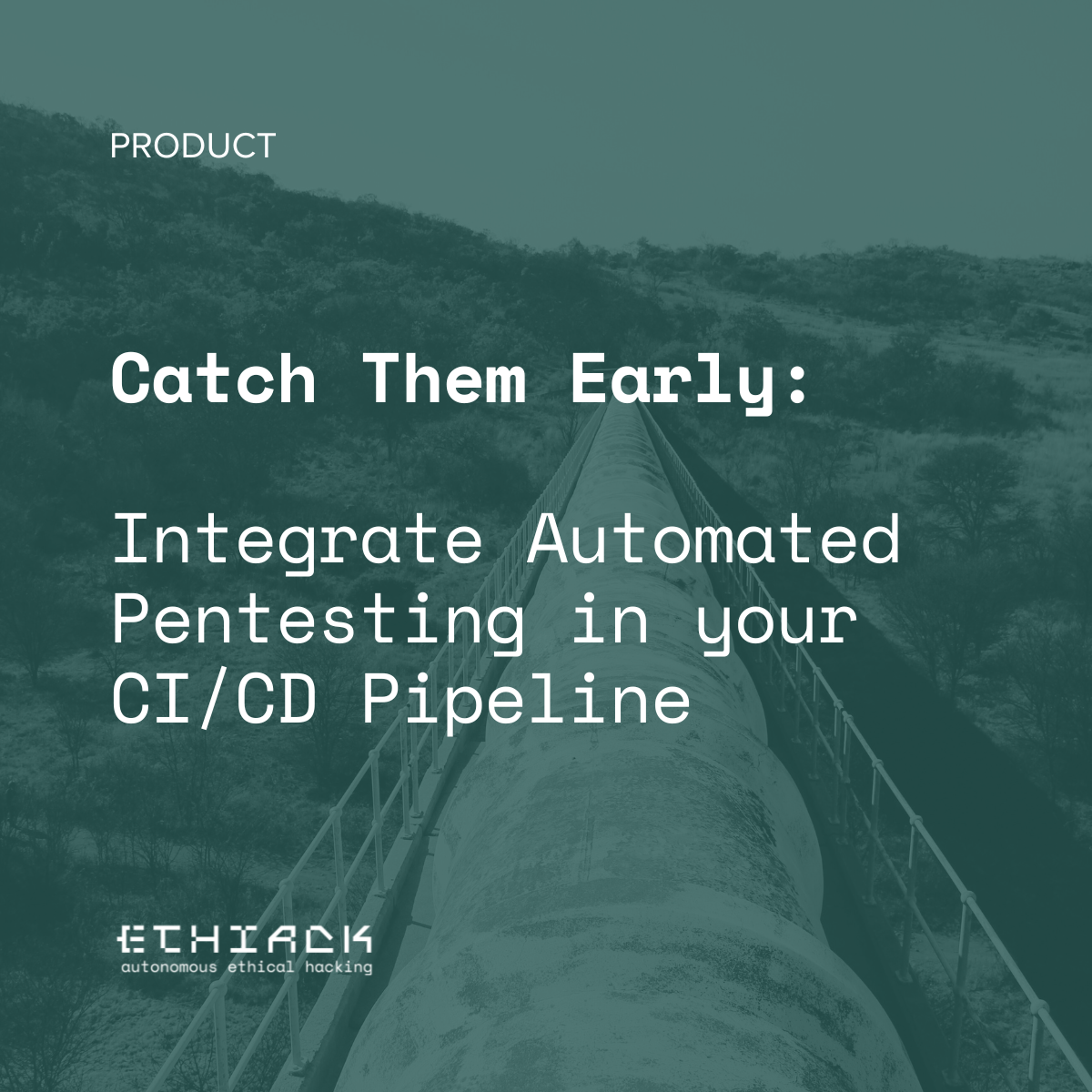 PRODUCT

Catch Them Early:

Integrate Automated Pentesting in your CI/CD Pipeline

ETHIACK
autonomous ethical hacking